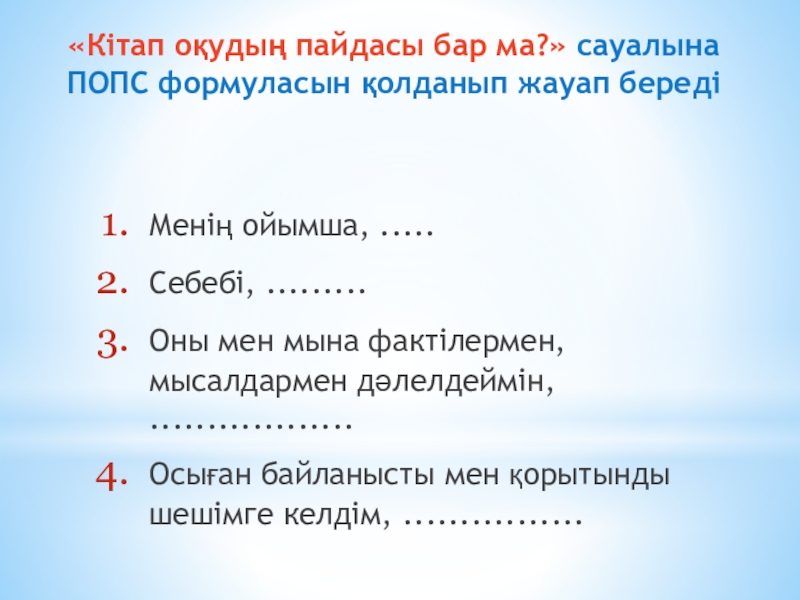 «Кітап оқудың пайдасы бар ма?» сауалына ПОПС формуласын қолданып жауап береді

1. Менің ойымша, .....
2. Себебі, .........
3. Оны мен мына фактілермен, мысалдармен дәлелдеймін, ..................
4. Осыған байланысты мен қорытынды шешімге келдім, ................